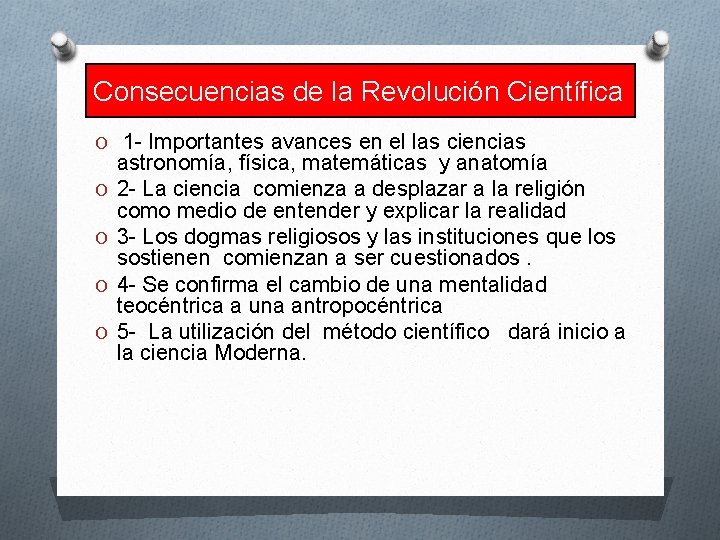 Consecuencias de la Revolución Científica

O 1- Importantes avances en el las ciencias astronomía, física, matemáticas y anatomía

O 2- La ciencia comienza a desplazar a la religión como medio de entender y explicar la realidad

O 3- Los dogmas religiosos y las instituciones que los sostienen comienzan a ser cuestionados .

O 4- Se confirma el cambio de una mentalidad teocéntrica a una antropocéntrica

O 5- La utilización del método científico dará inicio a la ciencia Moderna.